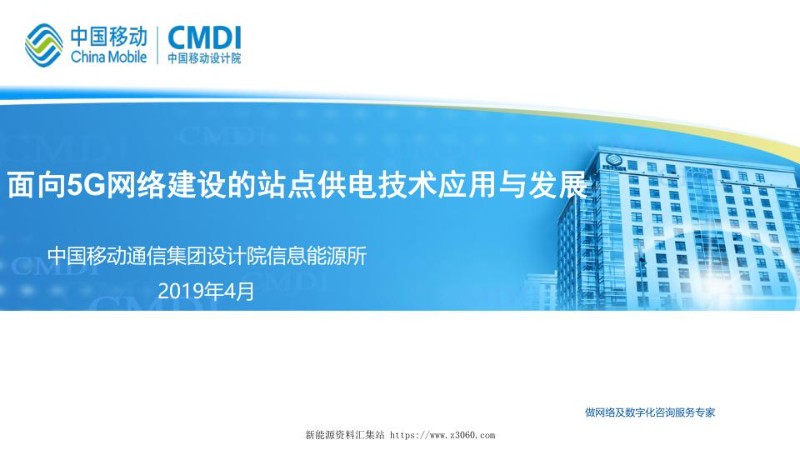 中国移动
China Mobile

CMDI
中国移动设计院

面向5G网络建设的站点供电技术应用与发展

中国移动通信集团设计院信息能源所

2019年4月

做网络及数字化咨询服务专家

新能源资料汇集站 https://www.z3060.com